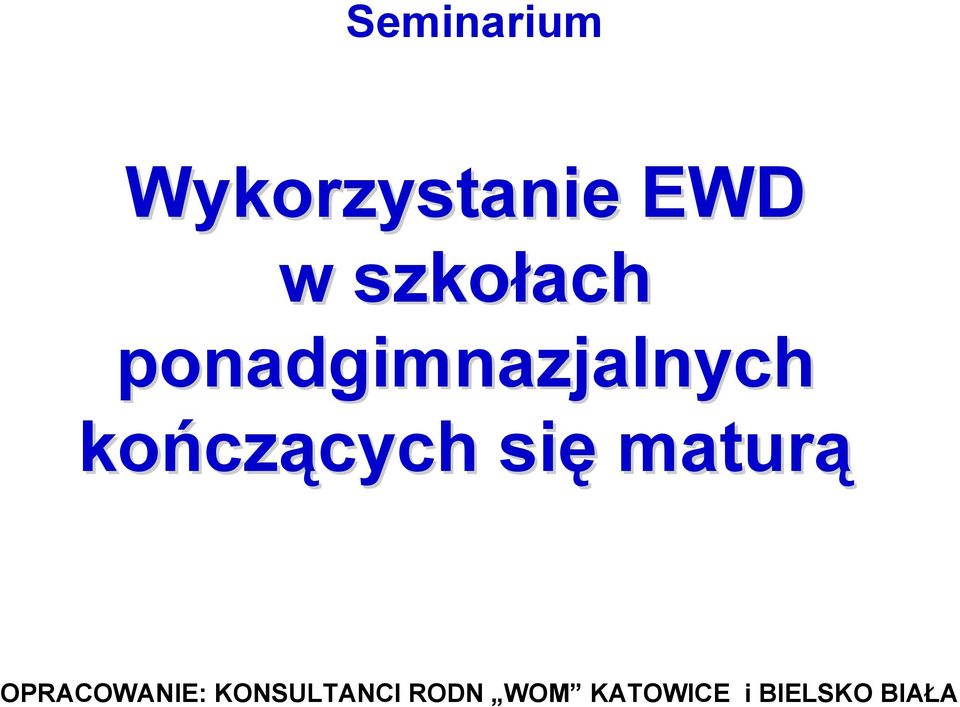 Seminarium

Wykorzystanie EWD w szkołach ponadgimnazjalnych kończących się maturą

OPRACOWANIE: KONSULTANCI RODN „WOM” KATOWICE i BIELSKO BIAŁA